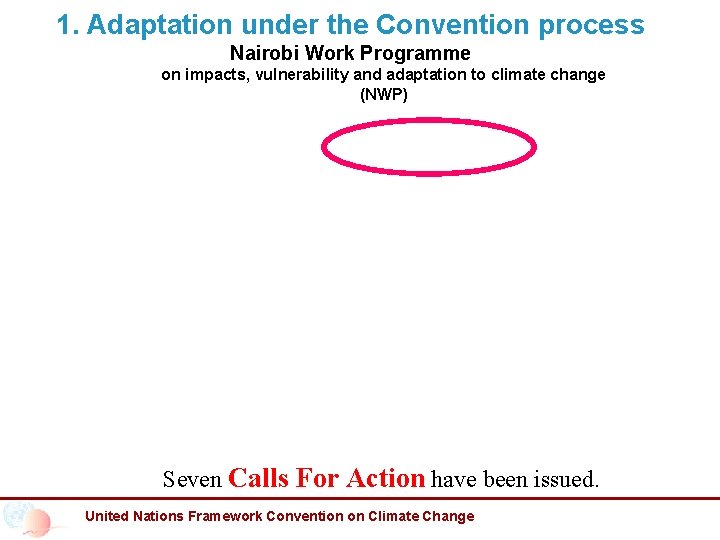 1. Adaptation under the Convention process

Nairobi Work Programme
on impacts, vulnerability and adaptation to climate change
(NWP)

Seven Calls For Action have been issued.

United Nations Framework Convention on Climate Change